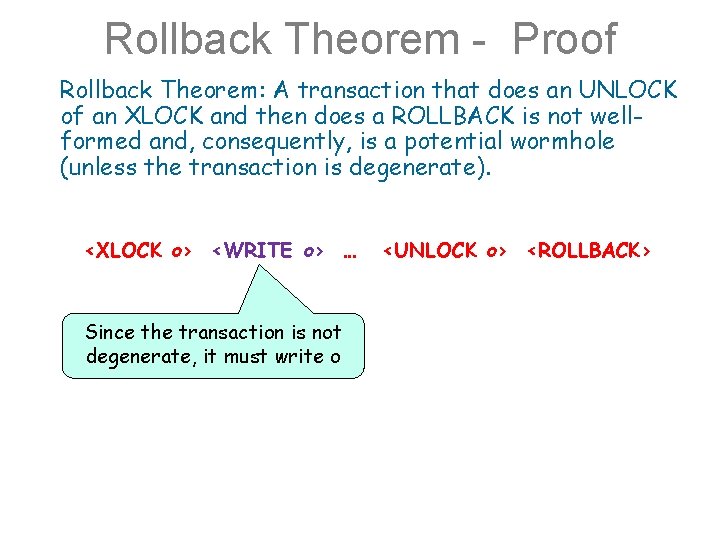 Rollback Theorem - Proof

Rollback Theorem: A transaction that does an UNLOCK of an XLOCK and then does a ROLLBACK is not well-formed and, consequently, is a potential wormhole (unless the transaction is degenerate).

<XLOCK o> <WRITE o> … <UNLOCK o> <ROLLBACK>

Since the transaction is not degenerate, it must write o